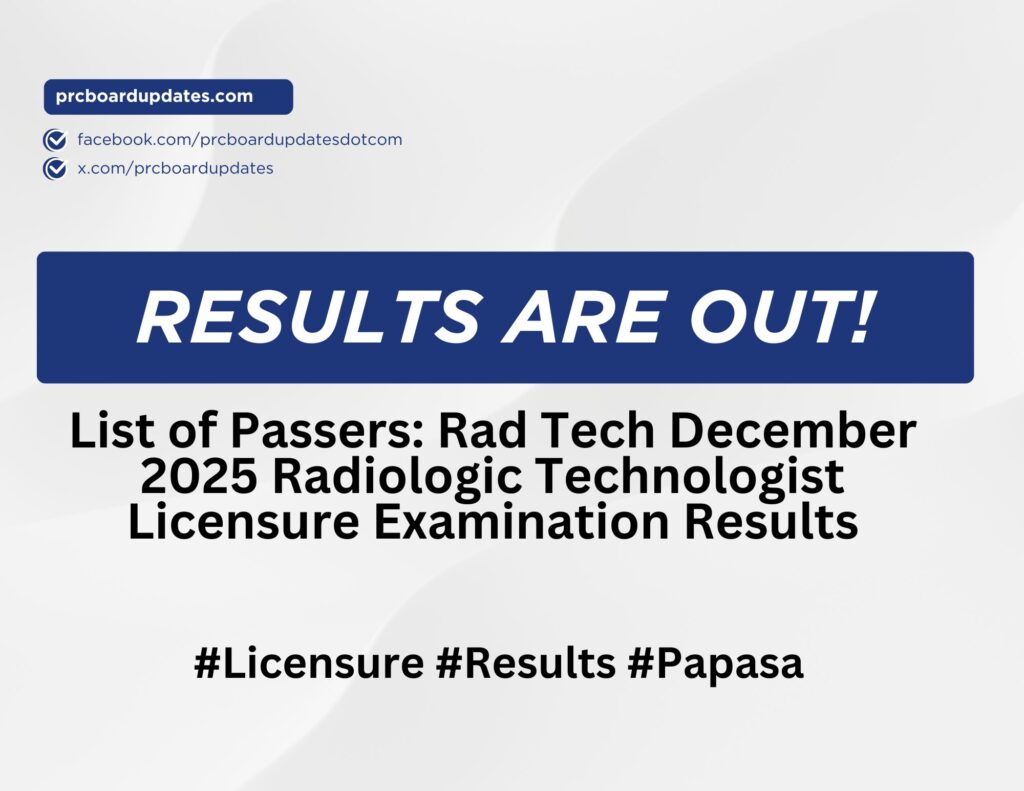 prcboardupdates.com

facebook.com/prcboardupdatesdotcom

x.com/prcboardupdates

RESULTS ARE OUT!

List of Passers: Rad Tech December 2025 Radiologic Technologist Licensure Examination Results

#Licensure #Results #Papasa